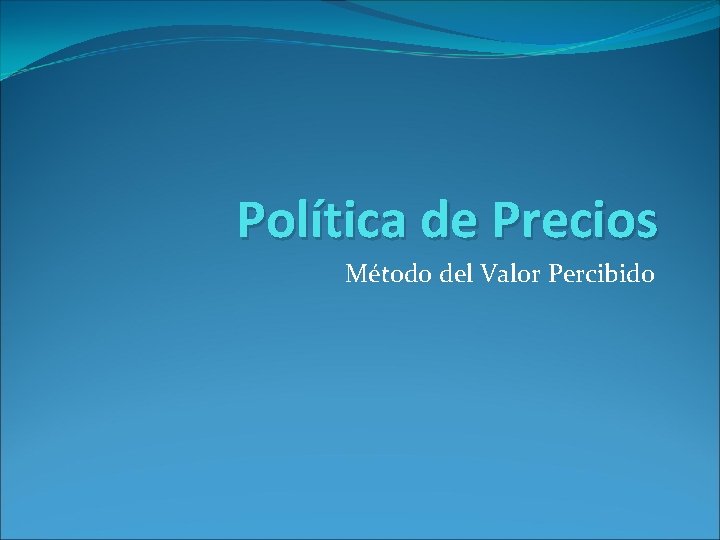 Política de Precios

Método del Valor Percibido